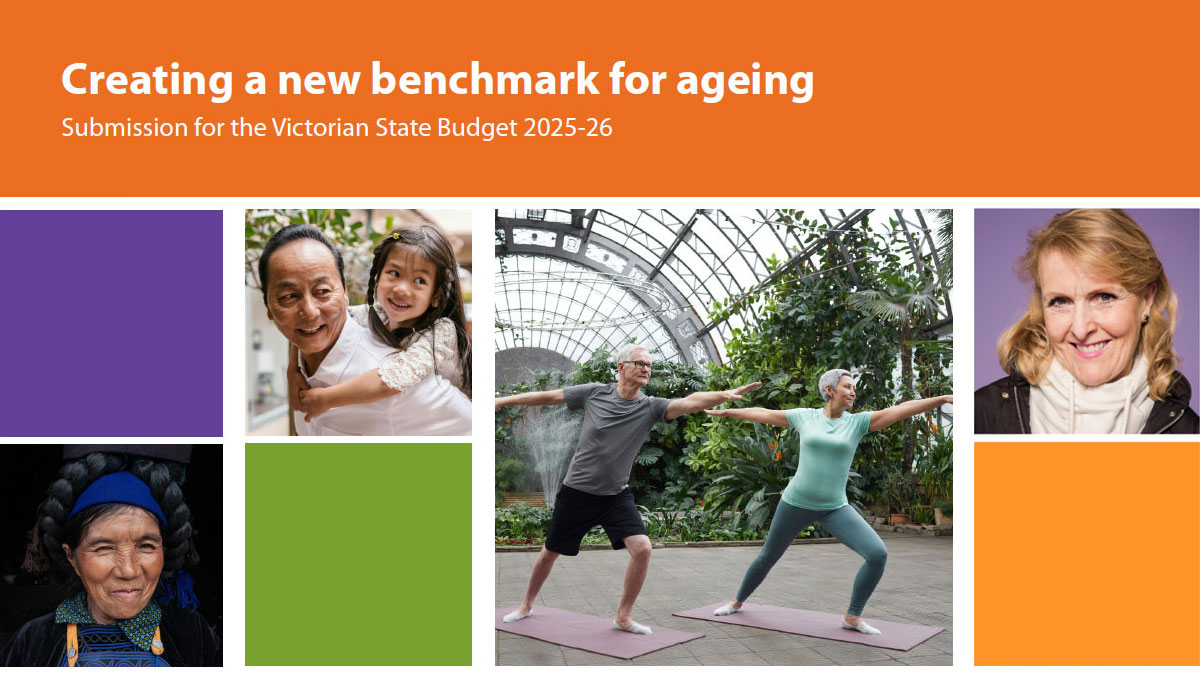 Creating a new benchmark for ageing
Submission for the Victorian State Budget 2025-26